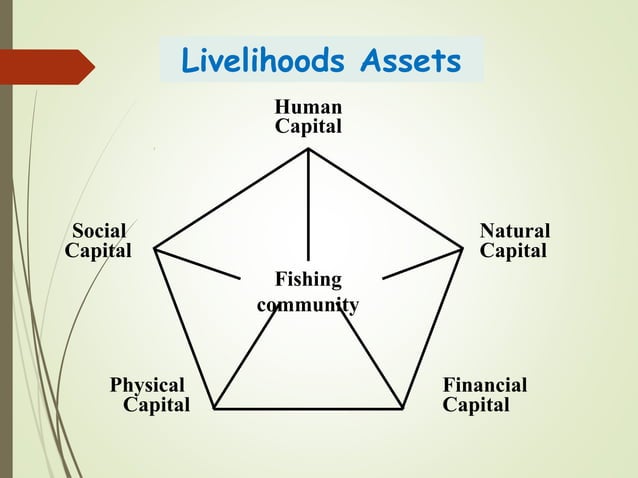 Livelihoods Assets

Human Capital

Social Capital

Natural Capital

Fishing community

Physical Capital

Financial Capital